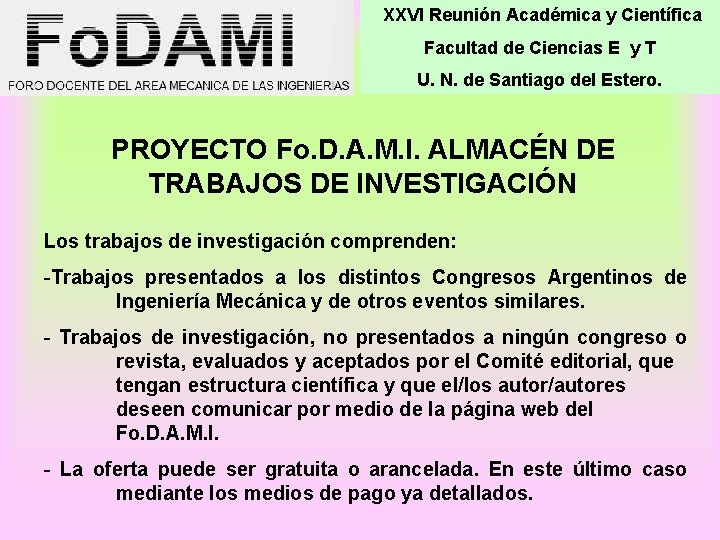 FoDAMI
FORO DOCENTE DEL AREA MECANICA DE LAS INGENIERIAS

XXVI Reunión Académica y Científica
Facultad de Ciencias E y T
U. N. de Santiago del Estero.

PROYECTO Fo.D.A.M.I. ALMACÉN DE TRABAJOS DE INVESTIGACIÓN

Los trabajos de investigación comprenden:

-Trabajos presentados a los distintos Congresos Argentinos de Ingeniería Mecánica y de otros eventos similares.

- Trabajos de investigación, no presentados a ningún congreso o revista, evaluados y aceptados por el Comité editorial, que tengan estructura científica y que el/los autor/autores deseen comunicar por medio de la página web del Fo.D.A.M.I.

- La oferta puede ser gratuita o arancelada. En este último caso mediante los medios de pago ya detallados.